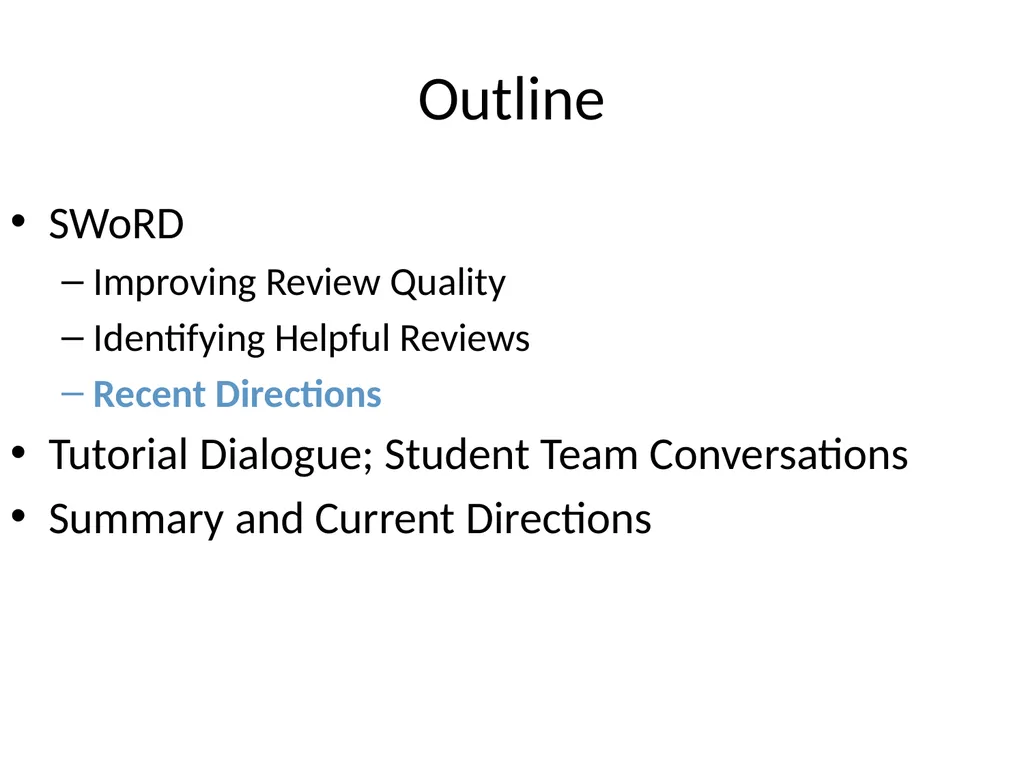 Outline

• SWoRD
– Improving Review Quality
– Identifying Helpful Reviews
– Recent Directions
• Tutorial Dialogue; Student Team Conversations
• Summary and Current Directions